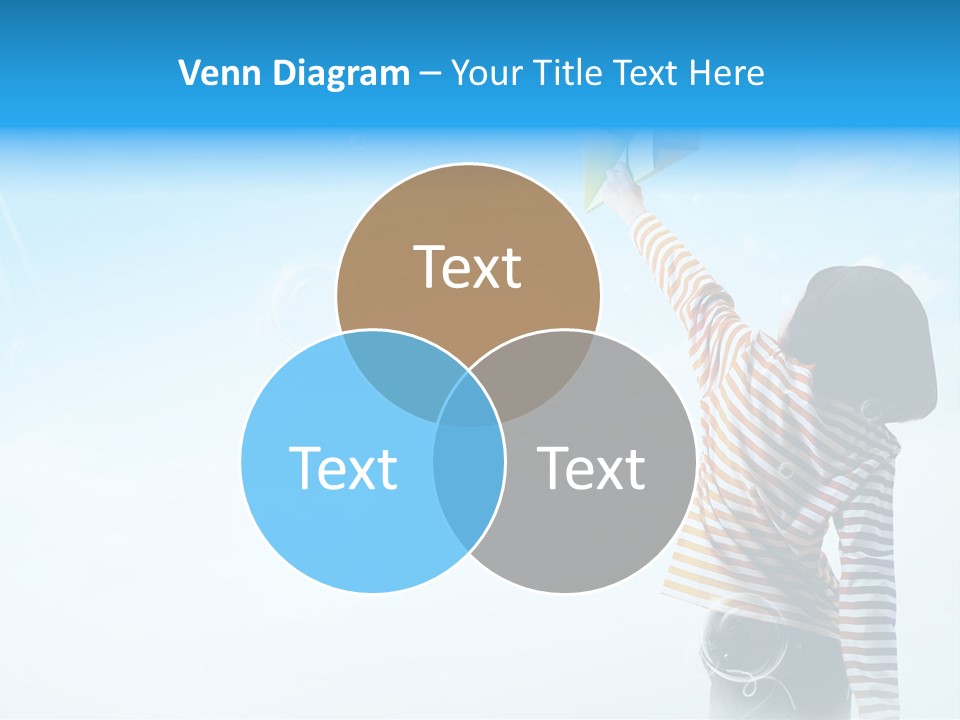 Venn Diagram – Your Title Text Here

Text

Text

Text